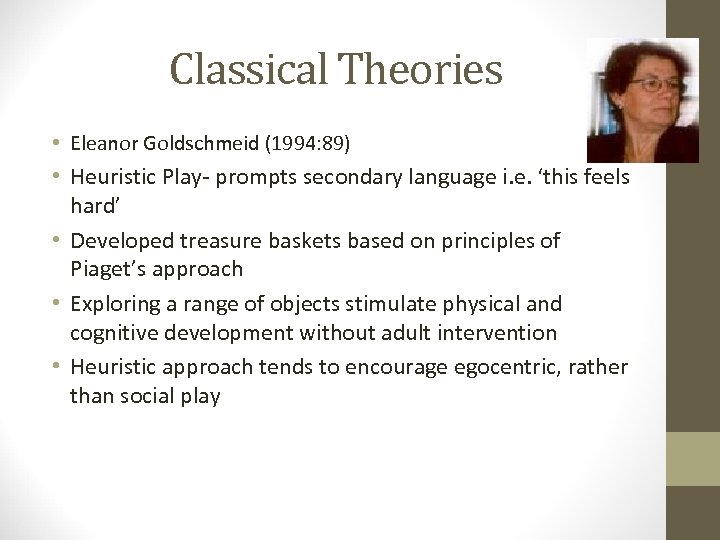 Classical Theories

• Eleanor Goldschmeid (1994:89)
• Heuristic Play- prompts secondary language i.e. ‘this feels hard’
• Developed treasure baskets based on principles of Piaget’s approach
• Exploring a range of objects stimulate physical and cognitive development without adult intervention
• Heuristic approach tends to encourage egocentric, rather than social play